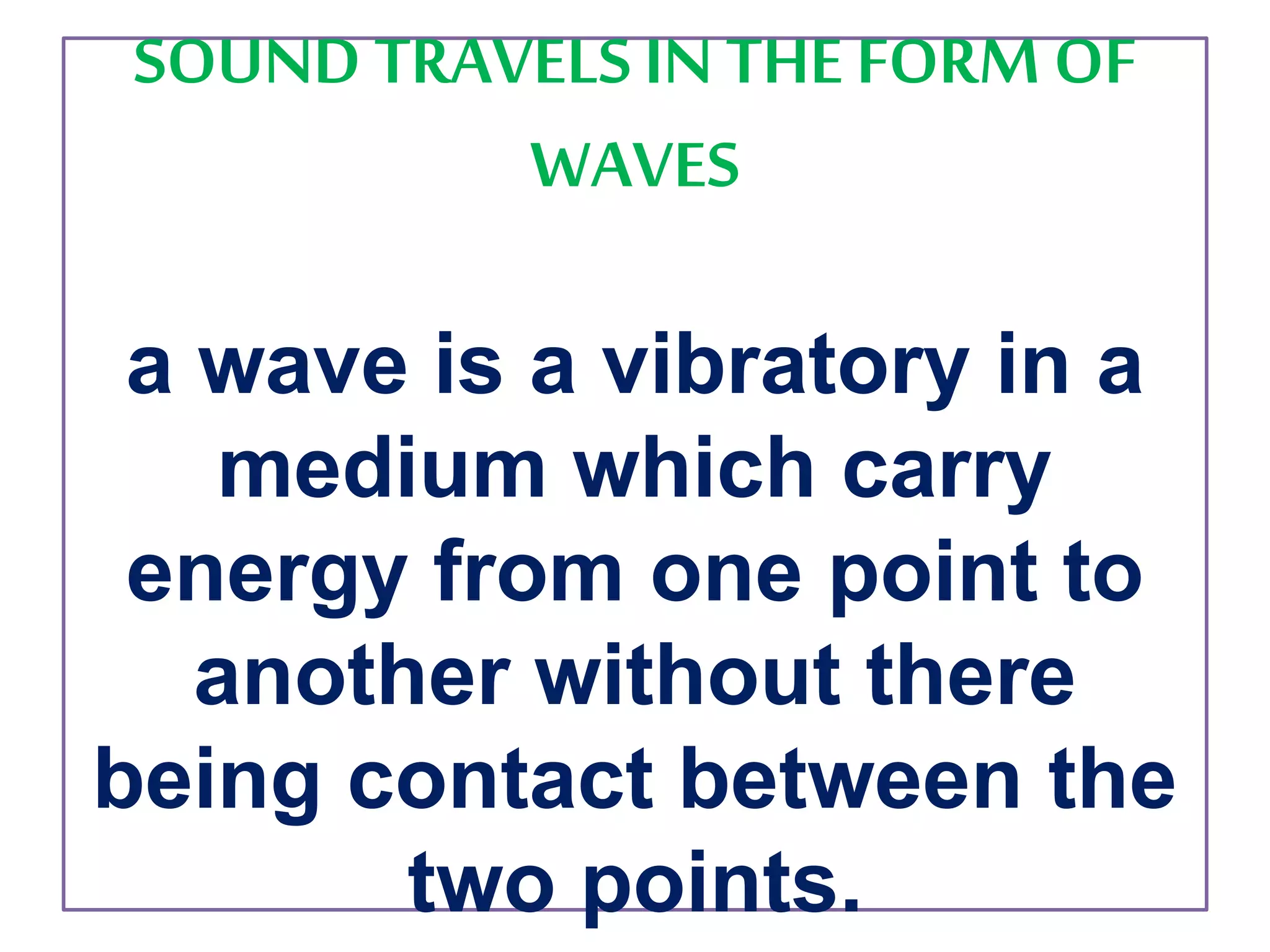 SOUND TRAVELS IN THE FORM OF WAVES

a wave is a vibratory in a medium which carry energy from one point to another without there being contact between the two points.